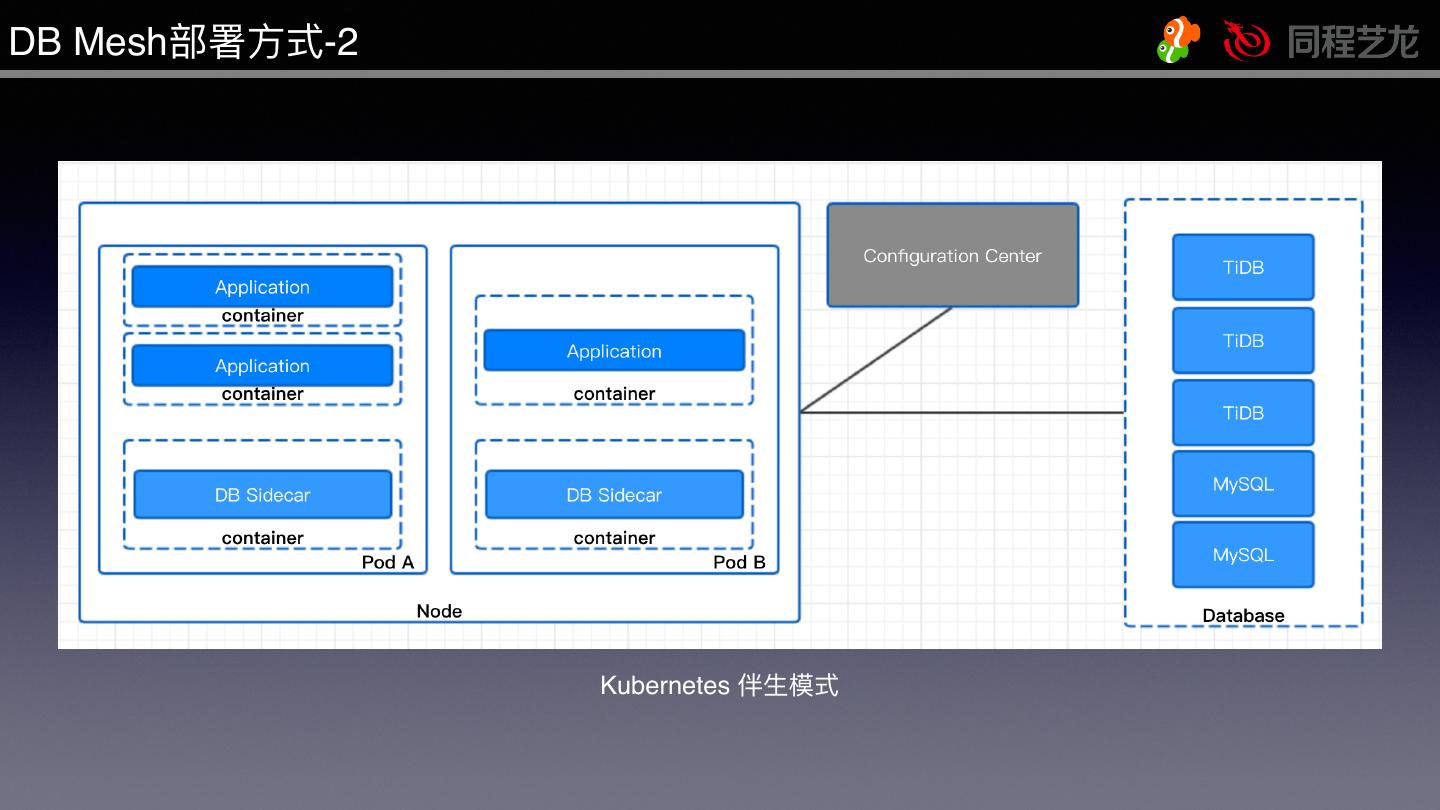 DB Mesh部署方式-2

同程艺龙

Application
container
Application
container
DB Sidecar
container
Pod A

Application
container
DB Sidecar
container
Pod B

Node

Configuration Center

TiDB
TiDB
TiDB
MySQL
MySQL
Database

Kubernetes 伴生模式